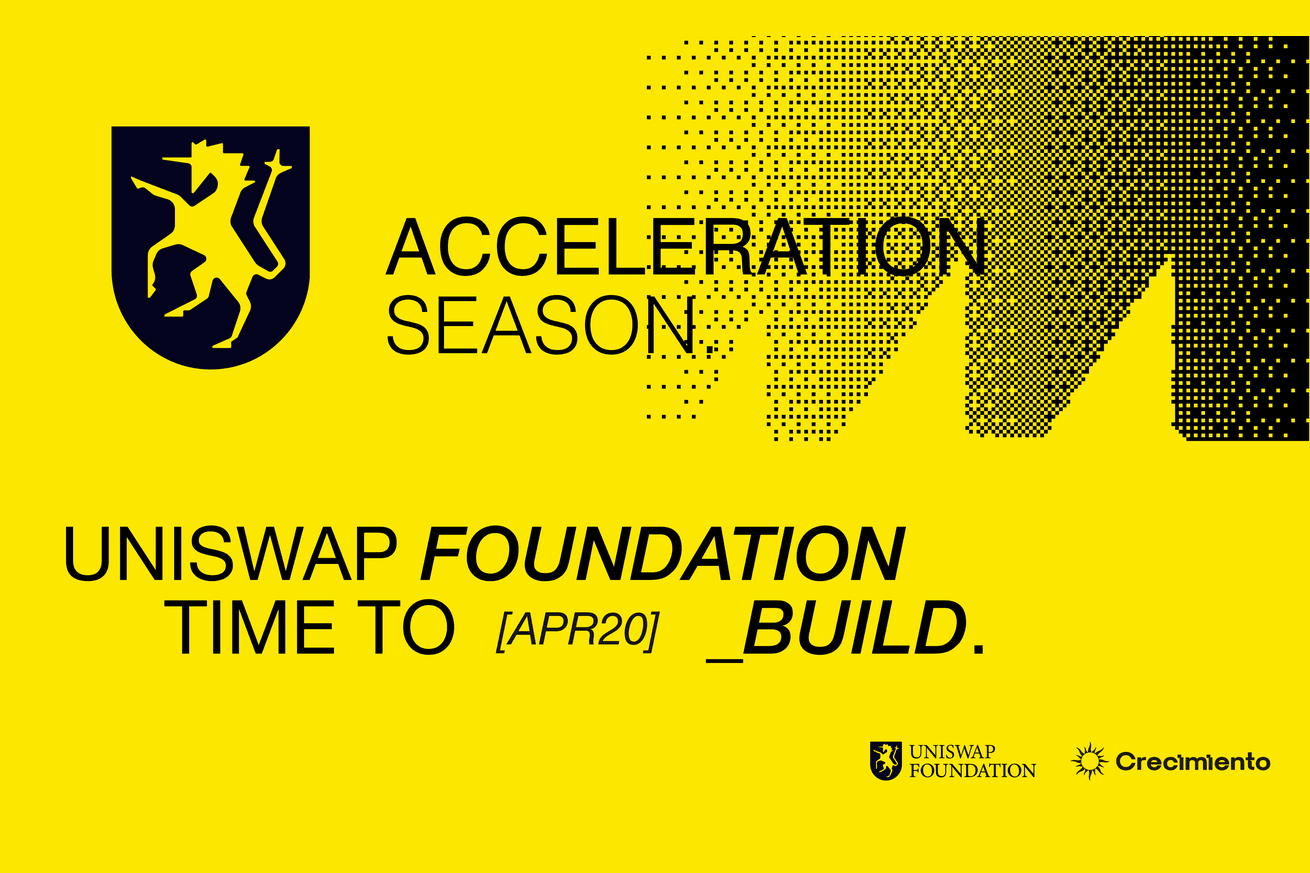 ACCELERATION
SEASON.

UNISWAP FOUNDATION
TIME TO [APR20] _BUILD.

UNISWAP FOUNDATION

Crecimiento